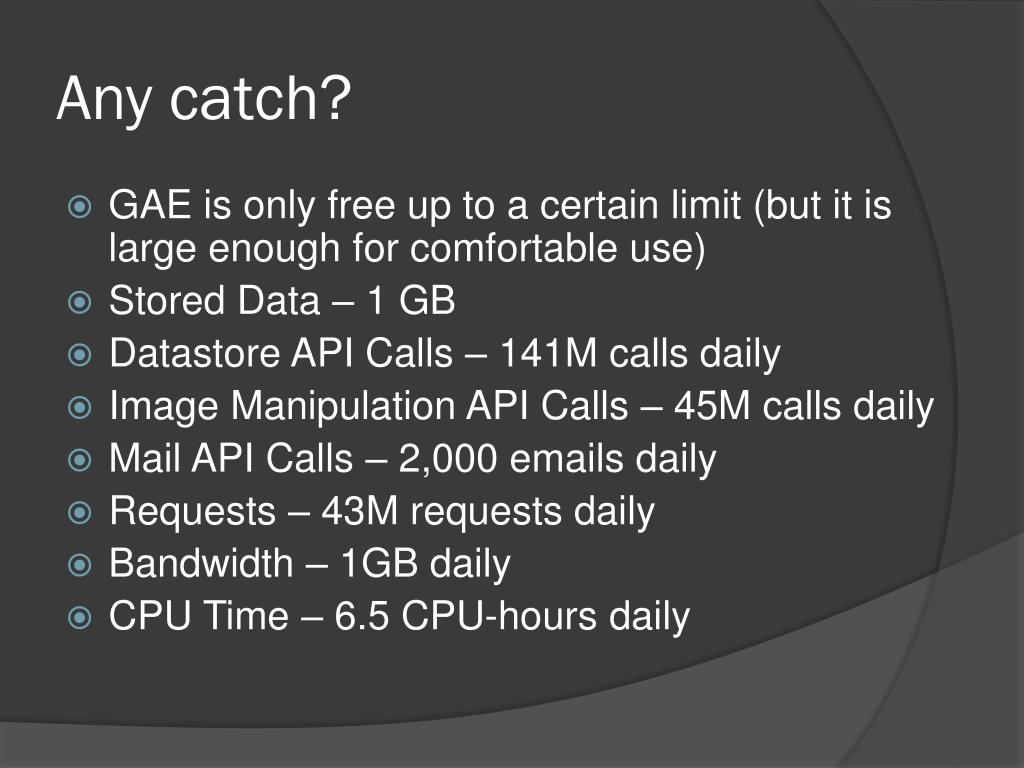 Any catch?

GAE is only free up to a certain limit (but it is large enough for comfortable use)
Stored Data – 1 GB
Datastore API Calls – 141M calls daily
Image Manipulation API Calls – 45M calls daily
Mail API Calls – 2,000 emails daily
Requests – 43M requests daily
Bandwidth – 1GB daily
CPU Time – 6.5 CPU-hours daily